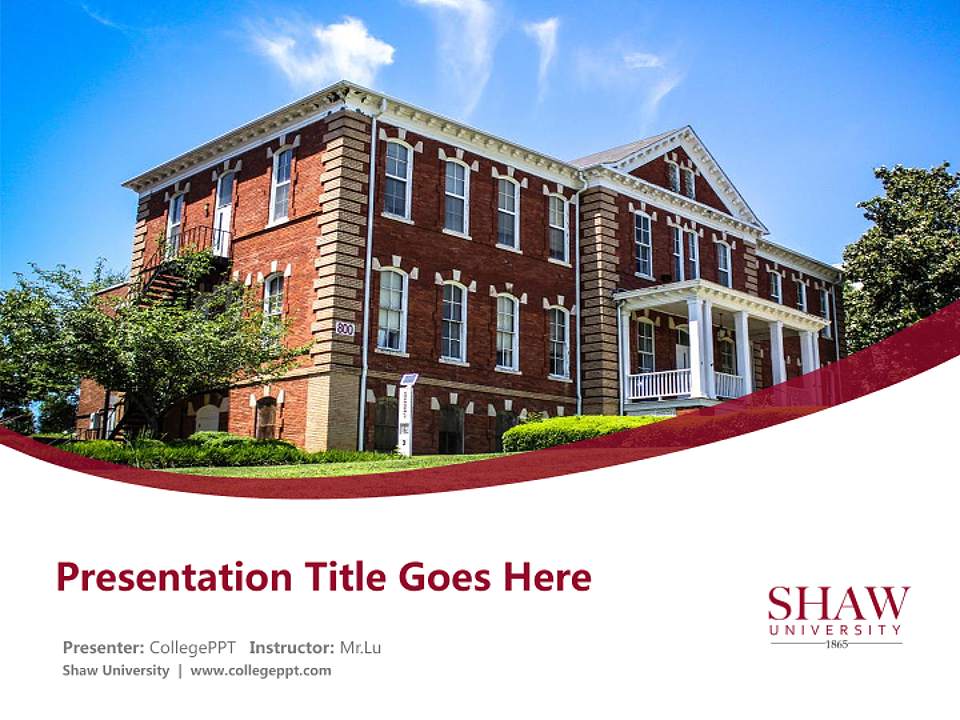 800

Presentation Title Goes Here

Presenter: CollegePPT Instructor: Mr.Lu
Shaw University | www.collegeppt.com

SHAW
UNIVERSITY
1865